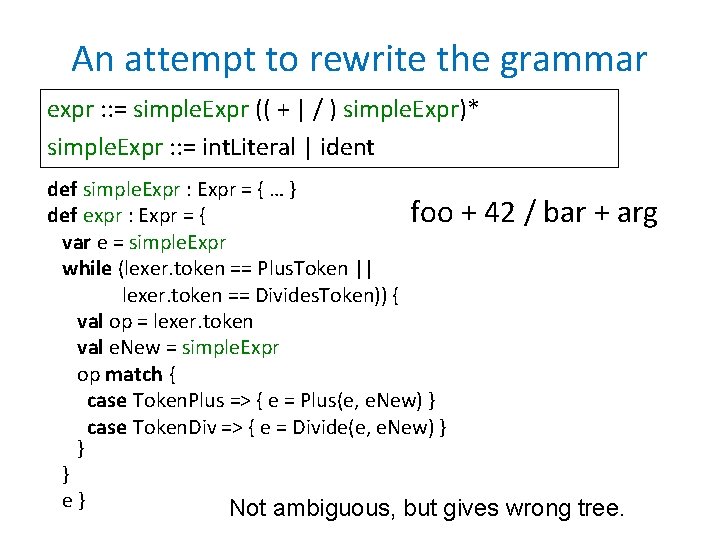 An attempt to rewrite the grammar

expr ::= simpleExpr (( + | / ) simpleExpr)*
simpleExpr ::= intLiteral | ident

def simpleExpr : Expr = { … }
def expr : Expr = {
  var e = simpleExpr
  while (lexer.token == PlusToken ||
          lexer.token == DividesToken)) {
    val op = lexer.token
    val eNew = simpleExpr
    op match {
      case TokenPlus => { e = Plus(e, eNew) }
      case TokenDiv => { e = Divide(e, eNew) }
    }
  }
  e }

foo + 42 / bar + arg

Not ambiguous, but gives wrong tree.